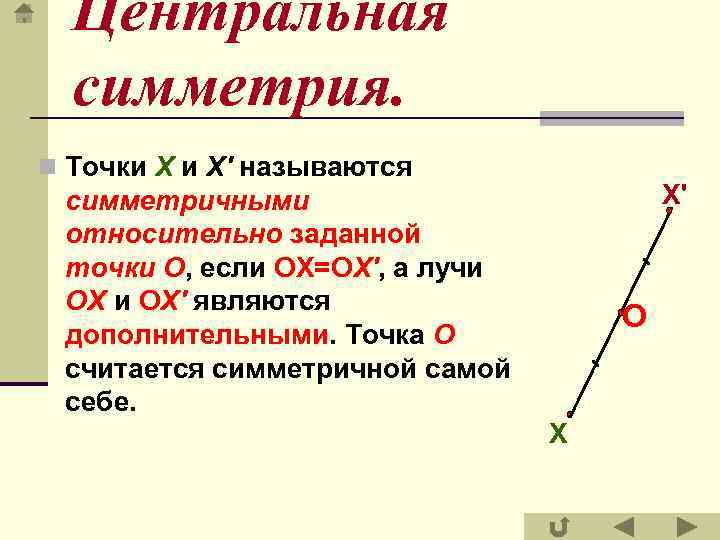 Центральная симметрия.

Точки X и X' называются симметричными относительно заданной точки O, если OX=OX', а лучи OX и OX' являются дополнительными. Точка O считается симметричной самой себе.

X'
O
X